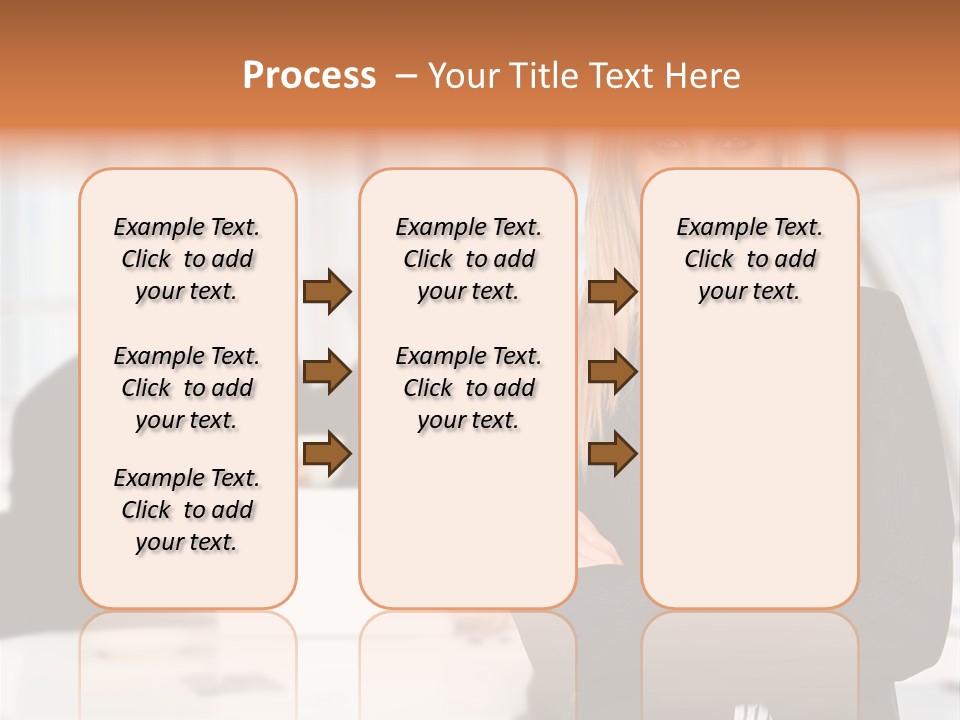 Process – Your Title Text Here

Example Text. Click to add your text.

Example Text. Click to add your text.

Example Text. Click to add your text.

Example Text. Click to add your text.

Example Text. Click to add your text.

Example Text. Click to add your text.